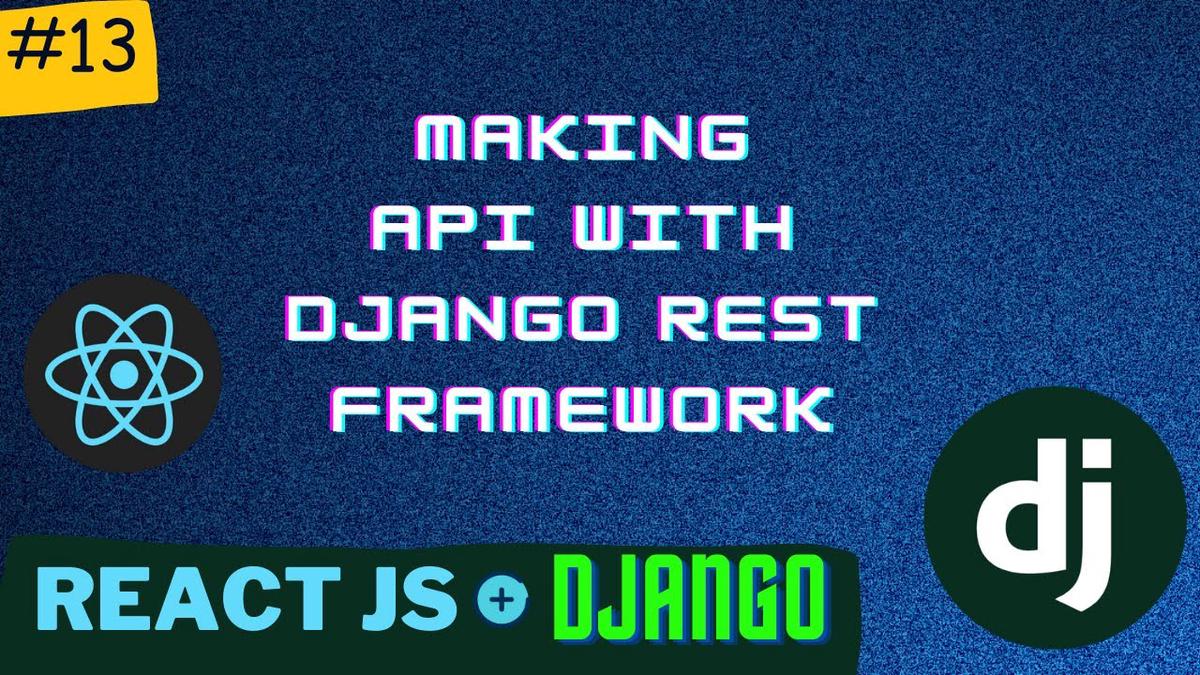 #13

MAKING API WITH DJANGO REST FRAMEWORK

dj

REACT JS + DJANGO